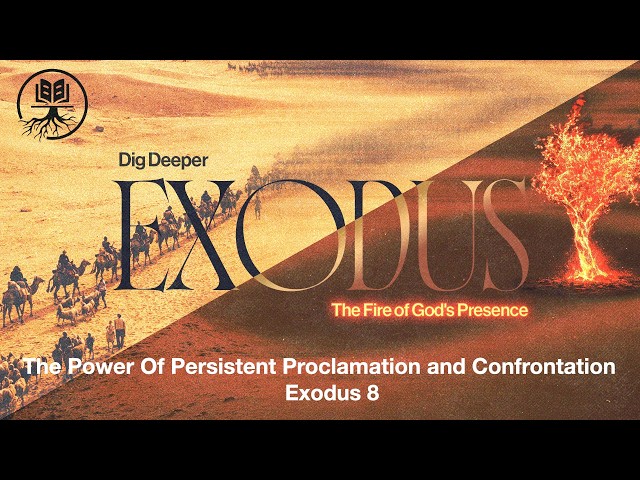 Dig Deeper

EXODUS

The Fire of God's Presence

The Power Of Persistent Proclamation and Confrontation
Exodus 8